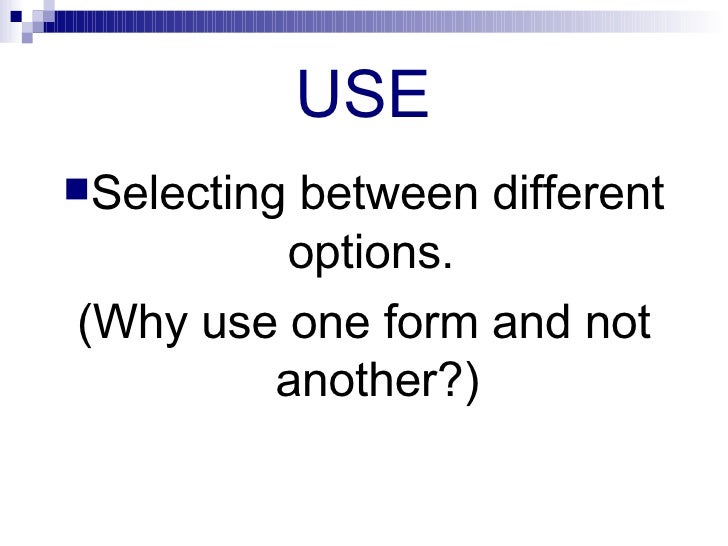 USE

Selecting between different options.

(Why use one form and not another?)